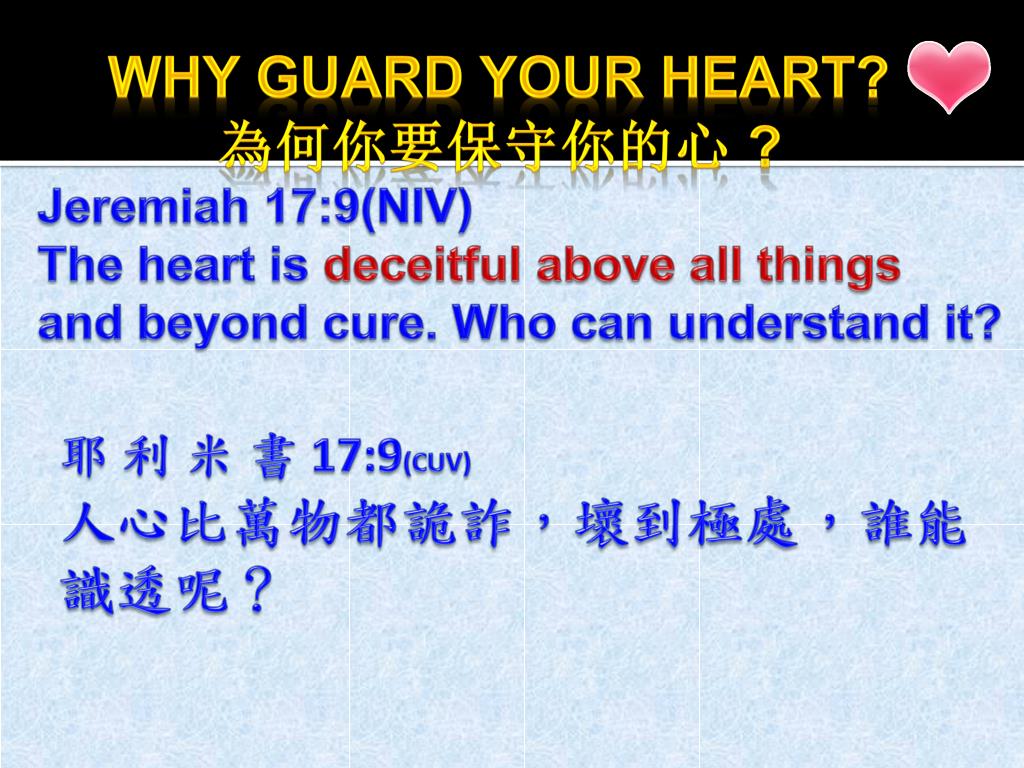 WHY GUARD YOUR HEART?
為何你要保守你的心？

Jeremiah 17:9(NIV)
The heart is deceitful above all things and beyond cure. Who can understand it?

耶 利 米 書 17:9(CUV)
人心比萬物都詭詐，壞到極處，誰能識透呢？